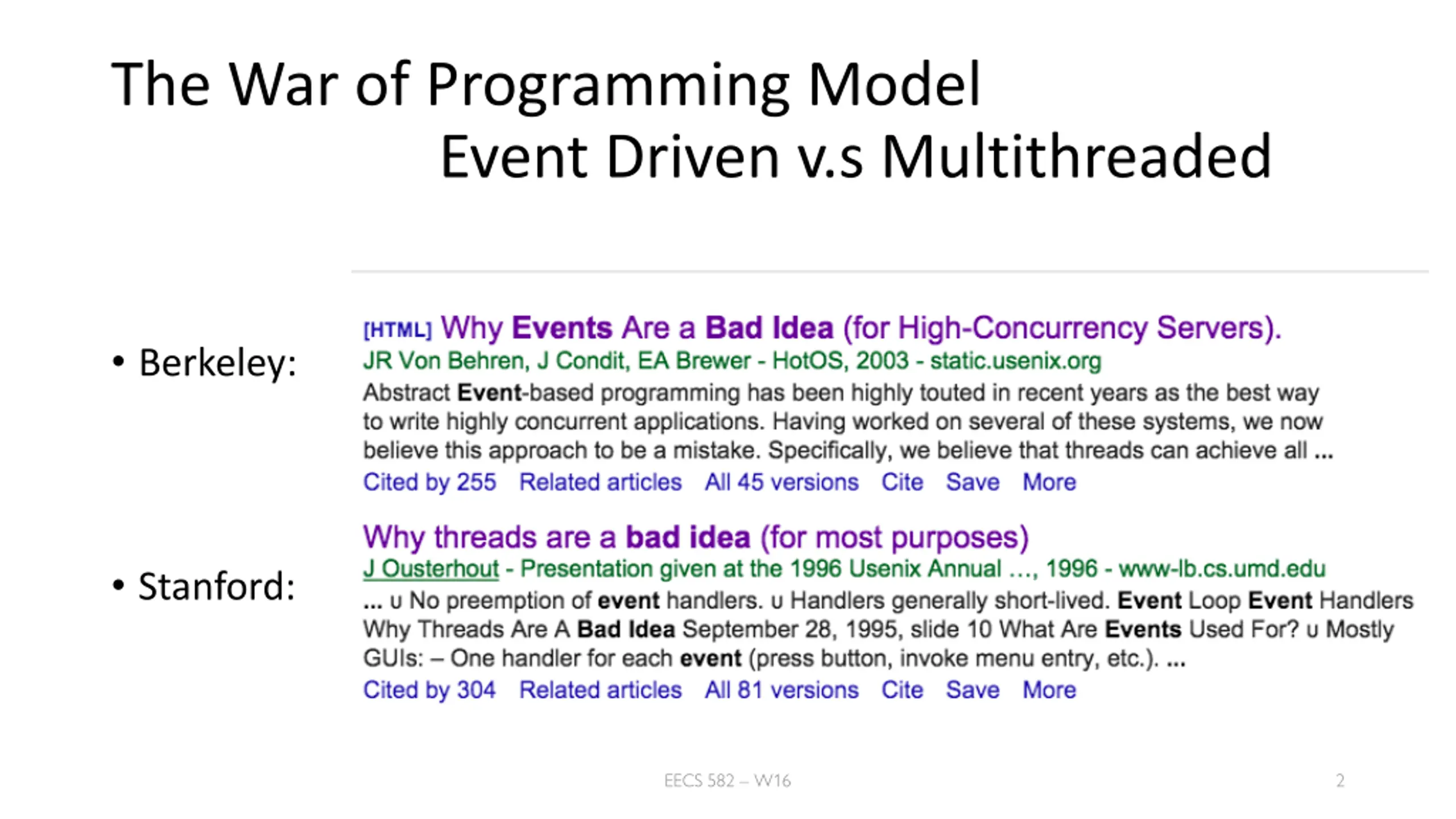 The War of Programming Model
Event Driven v.s Multithreaded

• Berkeley:

[HTML] Why Events Are a Bad Idea (for High-Concurrency Servers).
JR Von Behren, J Condit, EA Brewer - HotOS, 2003 - static.usenix.org
Abstract Event-based programming has been highly touted in recent years as the best way to write highly concurrent applications. Having worked on several of these systems, we now believe this approach to be a mistake. Specifically, we believe that threads can achieve all ...
Cited by 255 Related articles All 45 versions Cite Save More

• Stanford:

Why threads are a bad idea (for most purposes)
J Ousterhout - Presentation given at the 1996 Usenix Annual ..., 1996 - www-lb.cs.umd.edu
... u No preemption of event handlers. u Handlers generally short-lived. Event Loop Event Handlers Why Threads Are A Bad Idea September 28, 1995, slide 10 What Are Events Used For? u Mostly GUIs: – One handler for each event (press button, invoke menu entry, etc.). ...
Cited by 304 Related articles All 81 versions Cite Save More

EECS 582 – W16

2